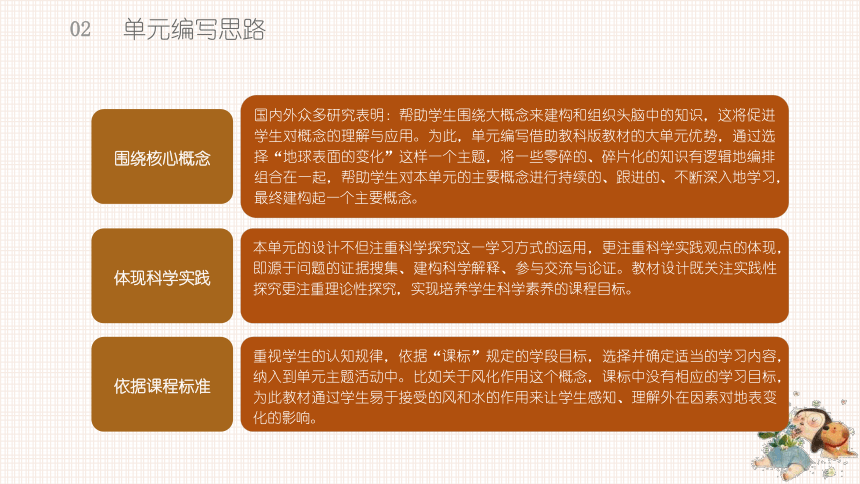 02 单元编写思路

围绕核心概念

国内外众多研究表明：帮助学生围绕大概念来建构和组织头脑中的知识，这将促进学生对概念的理解与应用。为此，单元编写借助教科版教材的大单元优势，通过选择“地球表面的变化”这样一个主题，将一些零碎的、碎片化的知识有逻辑地编排组合在一起，帮助学生对本单元的主要概念进行持续的、跟进的、不断深入地学习，最终建构起一个主要概念。

体现科学实践

本单元的设计不但注重科学探究这一学习方式的运用，更注重科学实践观点的体现，即源于问题的证据搜集、建构科学解释、参与交流与论证。教材设计既关注实践性探究更注重理论性探究，实现培养学生科学素养的课程目标。

依据课程标准

重视学生的认知规律，依据“课标”规定的学段目标，选择并确定适当的学习内容，纳入到单元主题活动中。比如关于风化作用这个概念，课标中没有相应的学习目标，为此教材通过学生易于接受的风和水的作用来让学生感知、理解外在因素对地表变化的影响。